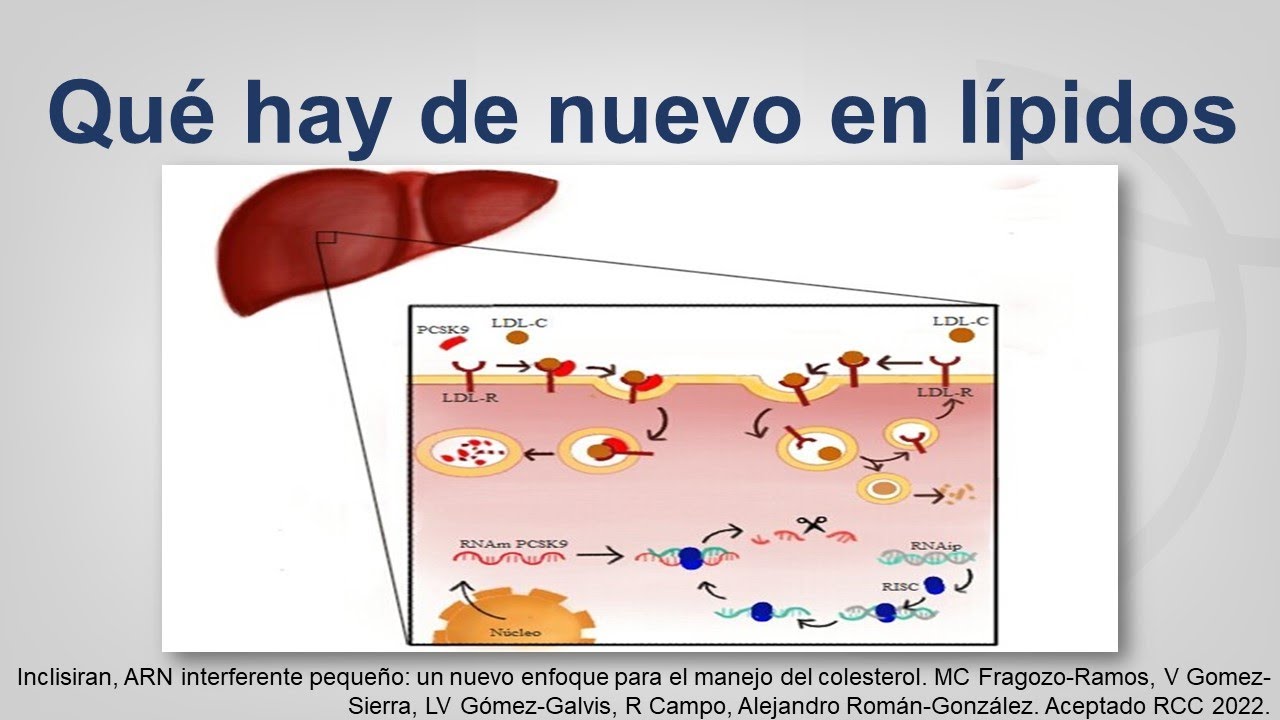 Qué hay de nuevo en lípidos

PCSK9
LDL-C
LDL-C
LDL-R
LDL-R
RNAm PCSK9
RNAip
RISC
Núcleo

Inclisiran, ARN interferente pequeño: un nuevo enfoque para el manejo del colesterol. MC Fragozo-Ramos, V Gomez-Sierra, LV Gómez-Galvis, R Campo, Alejandro Román-González. Aceptado RCC 2022.